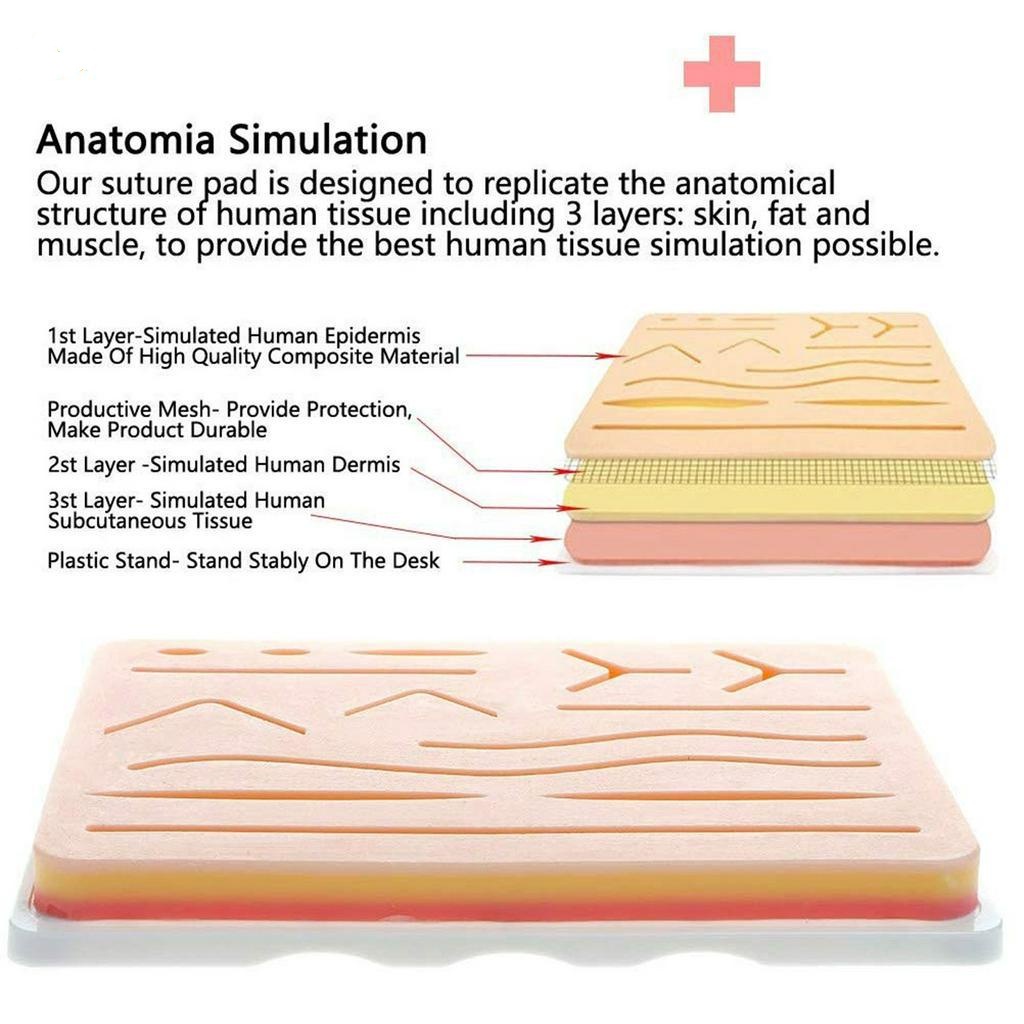 Anatomia Simulation

Our suture pad is designed to replicate the anatomical structure of human tissue including 3 layers: skin, fat and muscle, to provide the best human tissue simulation possible.

1st Layer-Simulated Human Epidermis
Made Of High Quality Composite Material

Productive Mesh- Provide Protection,
Make Product Durable

2st Layer -Simulated Human Dermis

3st Layer- Simulated Human
Subcutaneous Tissue

Plastic Stand- Stand Stably On The Desk